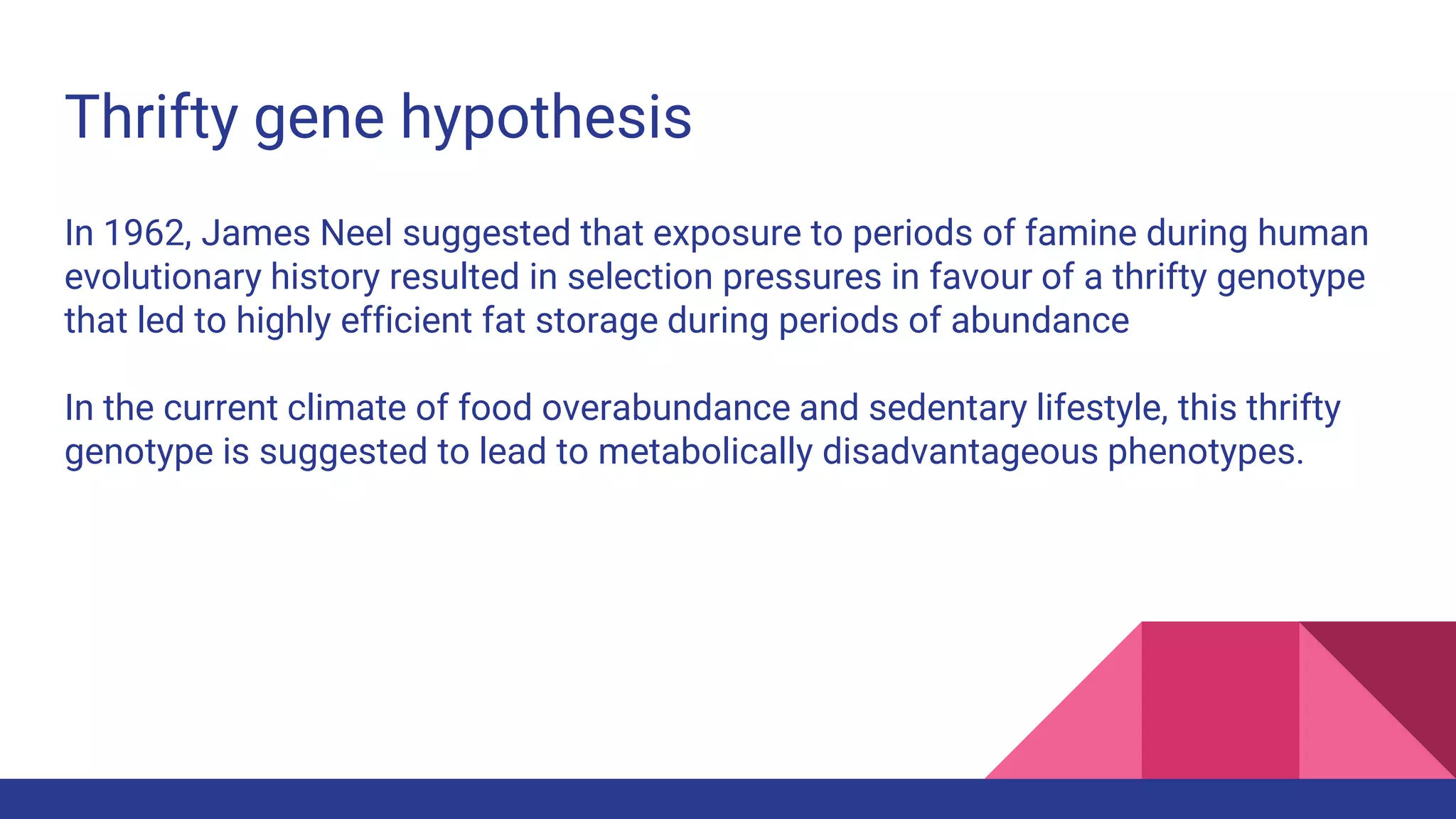 Thrifty gene hypothesis

In 1962, James Neel suggested that exposure to periods of famine during human evolutionary history resulted in selection pressures in favour of a thrifty genotype that led to highly efficient fat storage during periods of abundance

In the current climate of food overabundance and sedentary lifestyle, this thrifty genotype is suggested to lead to metabolically disadvantageous phenotypes.